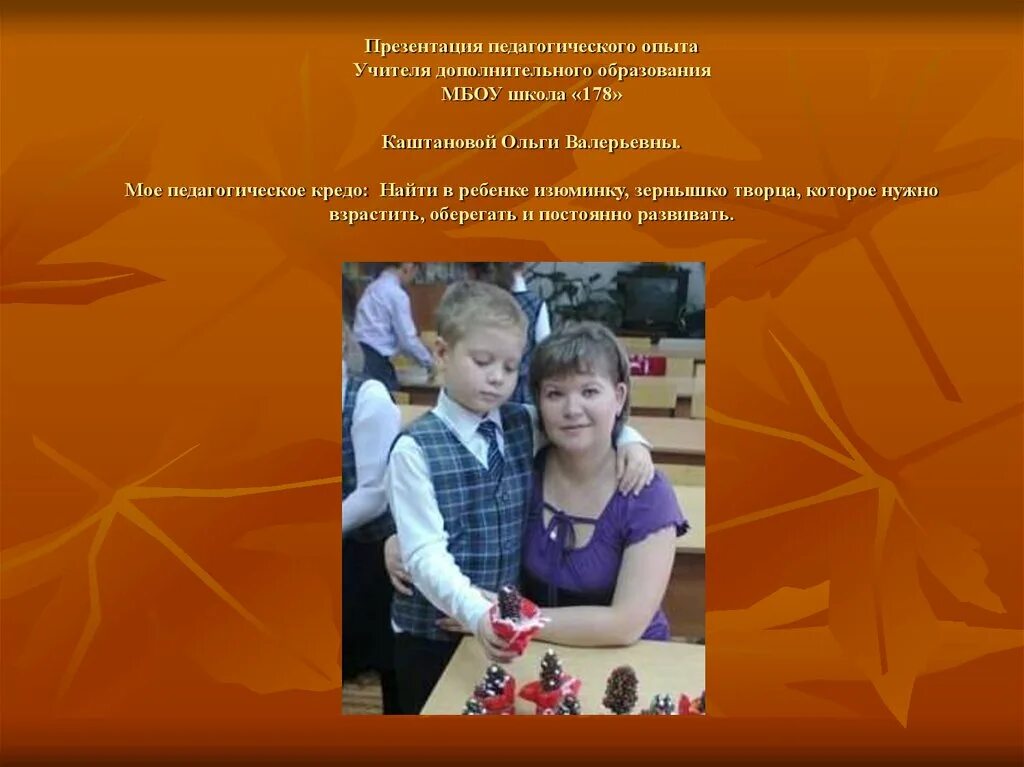 Презентация педагогического опыта
Учителя дополнительного образования
МБОУ школа «178»

Каштановой Ольги Валерьевны.

Мое педагогическое кредо: Найти в ребенке изюминку, зернышко творца, которое нужно взрастить, оберегать и постоянно развивать.